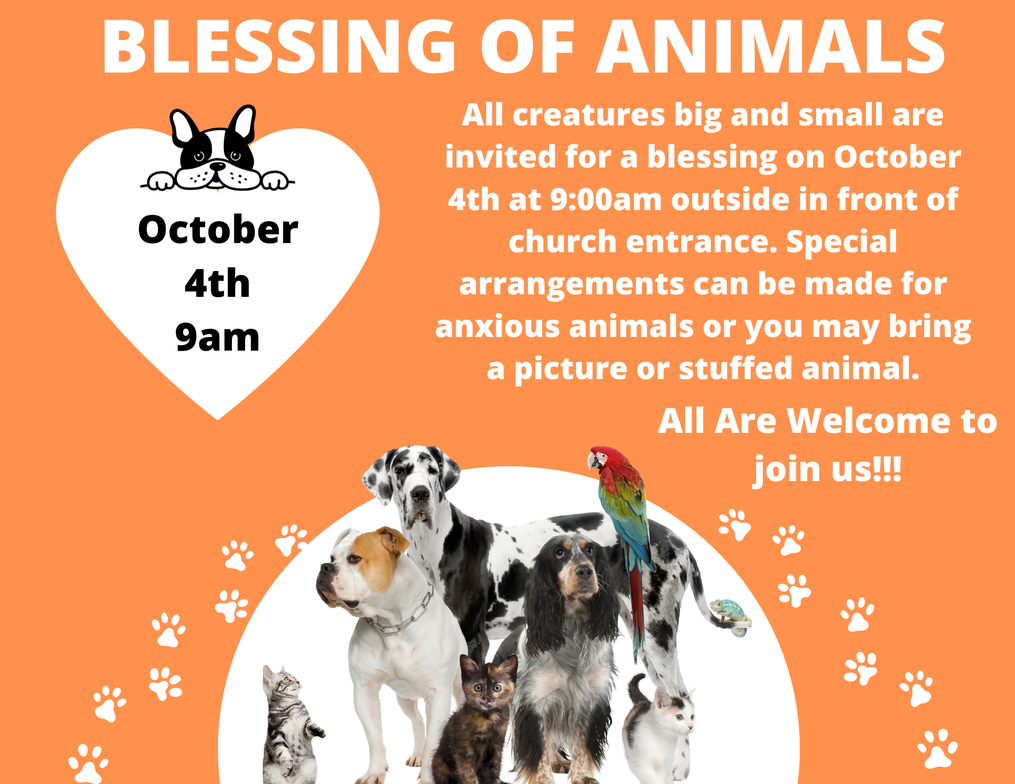 BLESSING OF ANIMALS

October 4th 9am

All creatures big and small are invited for a blessing on October 4th at 9:00am outside in front of church entrance. Special arrangements can be made for anxious animals or you may bring a picture or stuffed animal.

All Are Welcome to join us!!!